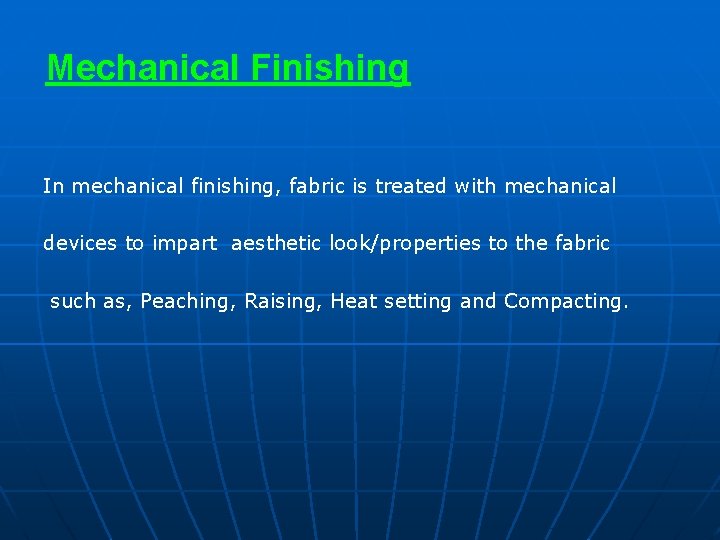 Mechanical Finishing

In mechanical finishing, fabric is treated with mechanical devices to impart aesthetic look/properties to the fabric such as, Peaching, Raising, Heat setting and Compacting.